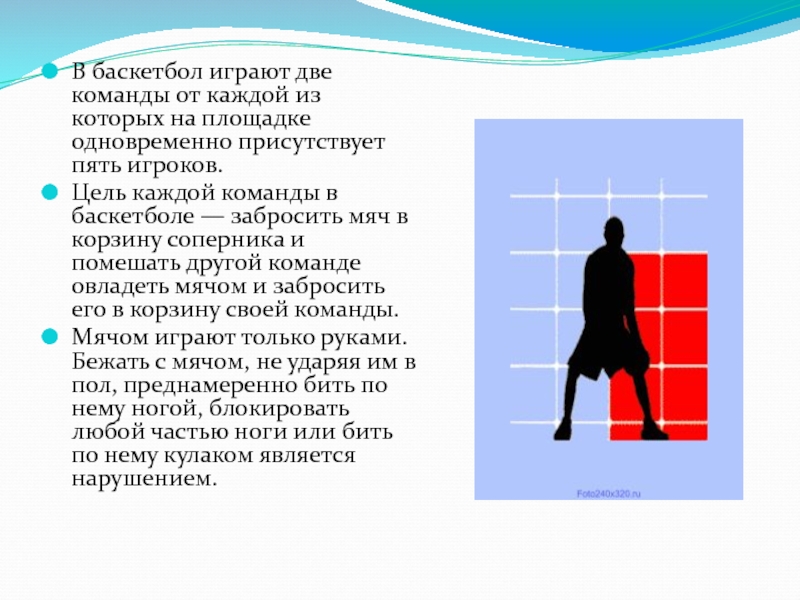 В баскетбол играют две команды от каждой из которых на площадке одновременно присутствует пять игроков.

Цель каждой команды в баскетболе — забросить мяч в корзину соперника и помешать другой команде овладеть мячом и забросить его в корзину своей команды.

Мячом играют только руками. Бежать с мячом, не ударяя им в пол, преднамеренно бить по нему ногой, блокировать любой частью ноги или бить по нему кулаком является нарушением.

Foto240x320.ru